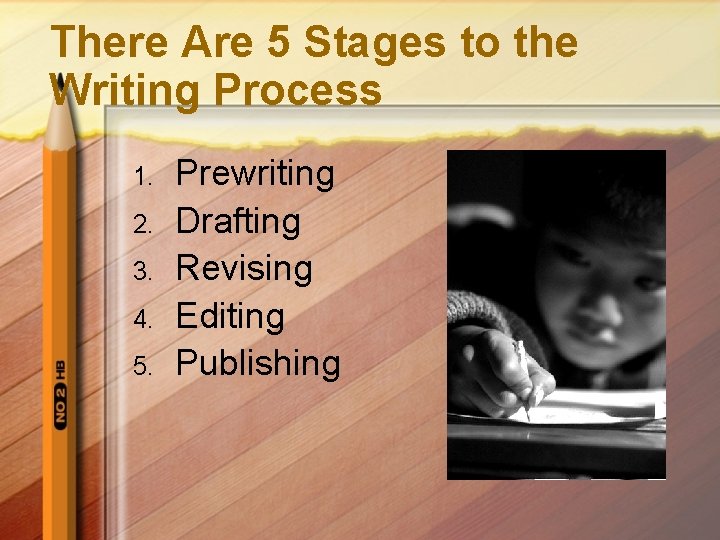 There Are 5 Stages to the Writing Process

1. Prewriting
2. Drafting
3. Revising
4. Editing
5. Publishing

NO 2 HB